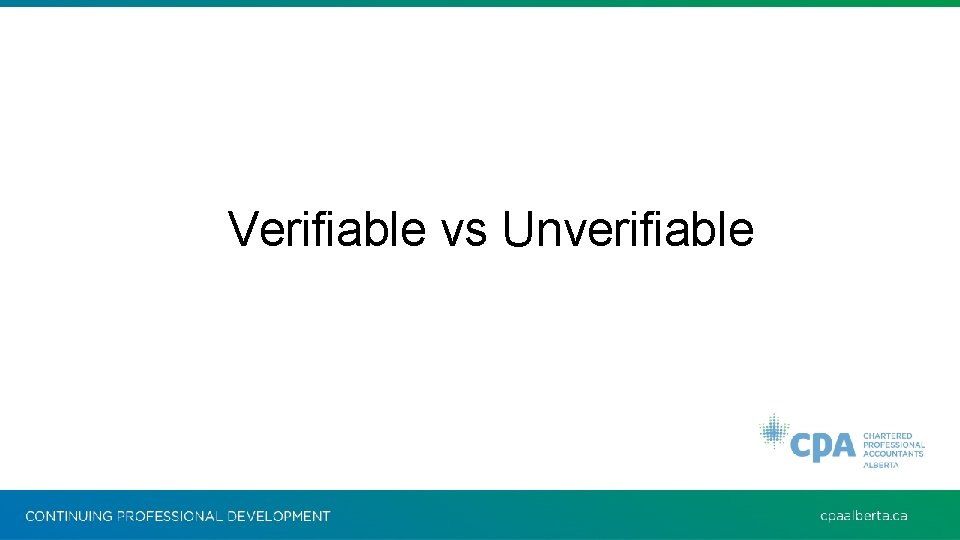 Verifiable vs Unverifiable

CPA CHARTERED PROFESSIONAL ACCOUNTANTS ALBERTA

CONTINUING PROFESSIONAL DEVELOPMENT

cpaalberta.ca